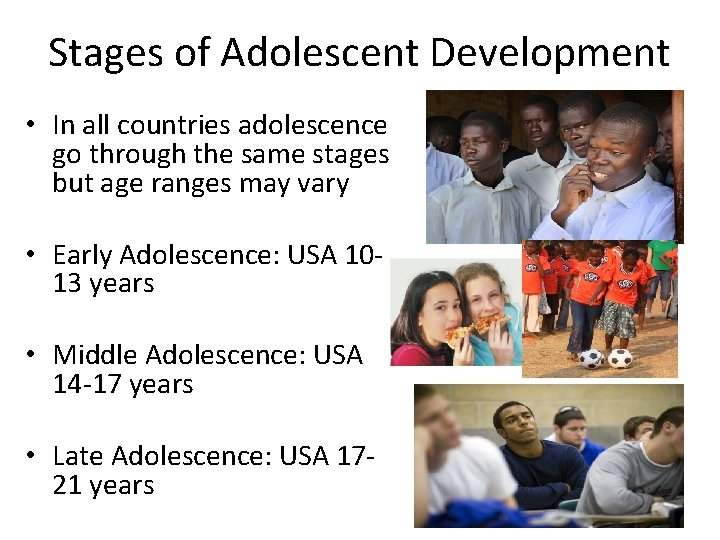 Stages of Adolescent Development

• In all countries adolescence go through the same stages but age ranges may vary

• Early Adolescence: USA 10-13 years

• Middle Adolescence: USA 14-17 years

• Late Adolescence: USA 17-21 years